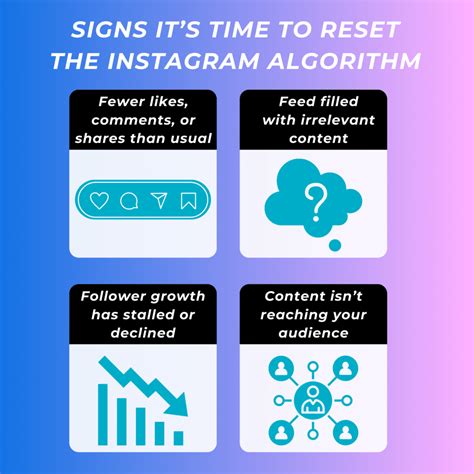 SIGNS IT'S TIME TO RESET THE INSTAGRAM ALGORITHM

Fewer likes, comments, or shares than usual

Feed filled with irrelevant content

?

Follower growth has stalled or declined

Content isn't reaching your audience